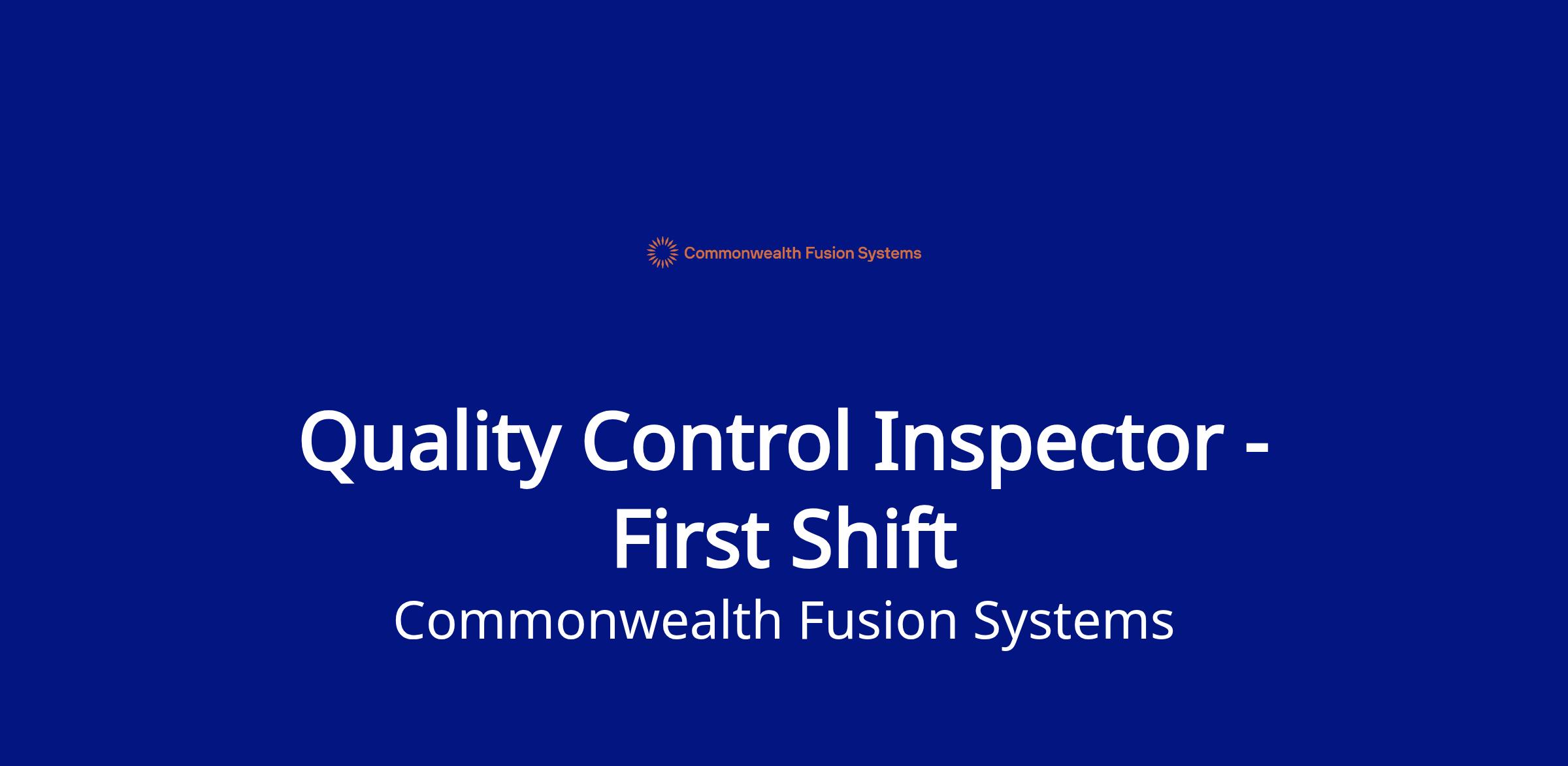 Commonwealth Fusion Systems

Quality Control Inspector - First Shift

Commonwealth Fusion Systems